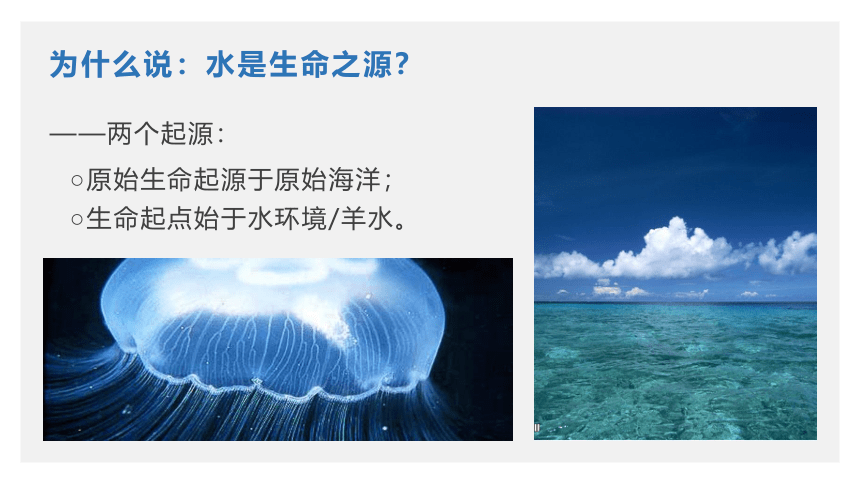 为什么说：水是生命之源？

——两个起源：

○原始生命起源于原始海洋；

○生命起点始于水环境/羊水。